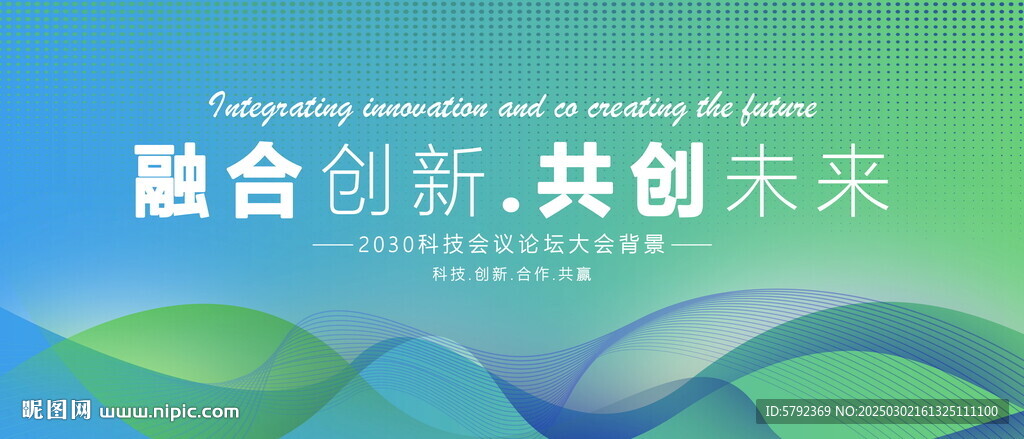 Integrating innovation and co creating the future

融合创新.共创未来

——2030科技会议论坛大会背景——

科技.创新.合作.共赢

昵图网 www.nipic.com

ID:5792369 NO:20250302161325111100